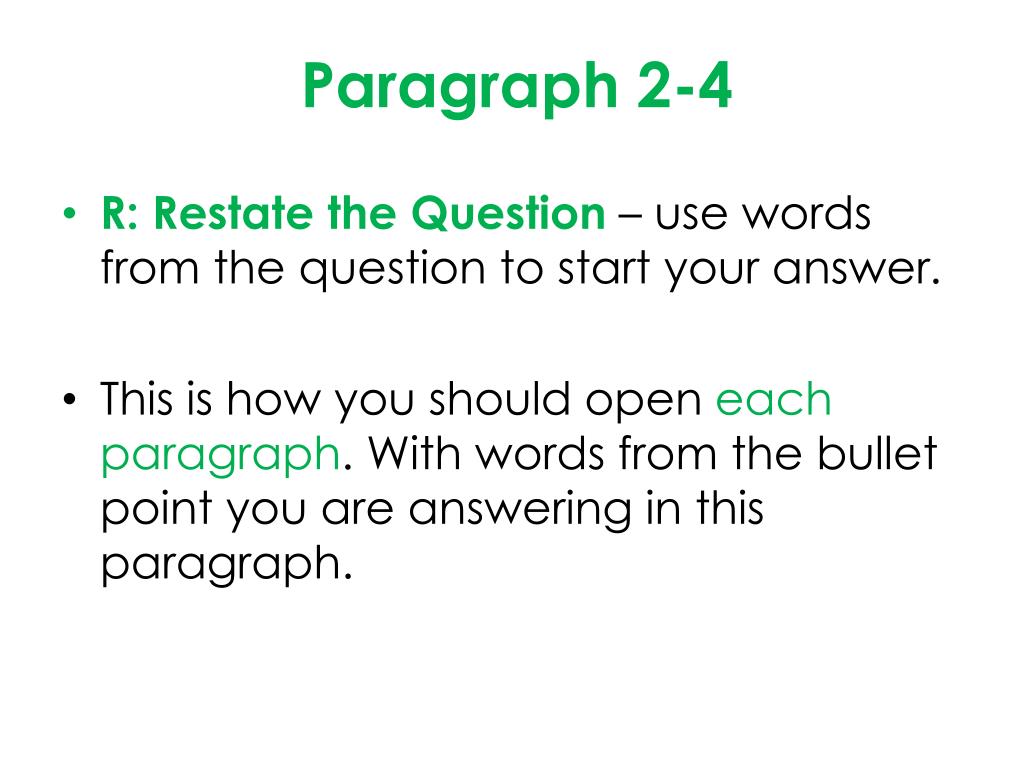 Paragraph 2-4

• R: Restate the Question – use words from the question to start your answer.

• This is how you should open each paragraph. With words from the bullet point you are answering in this paragraph.